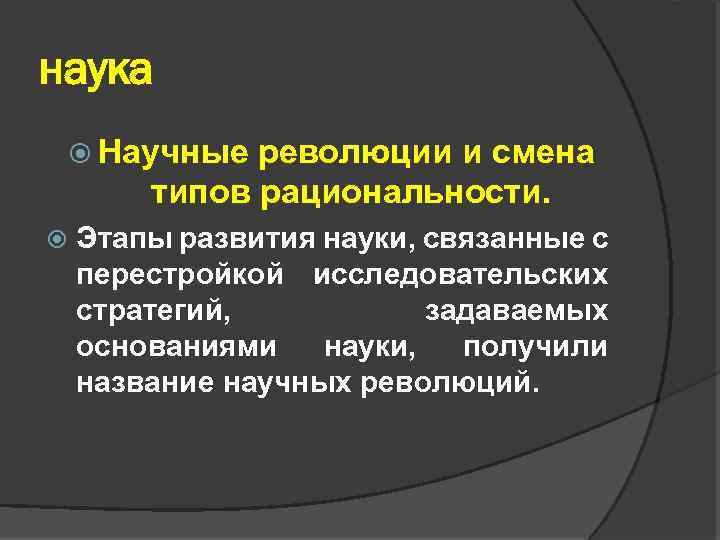 наука

Научные революции и смена типов рациональности.

Этапы развития науки, связанные с перестройкой исследовательских стратегий, задаваемых основаниями науки, получили название научных революций.